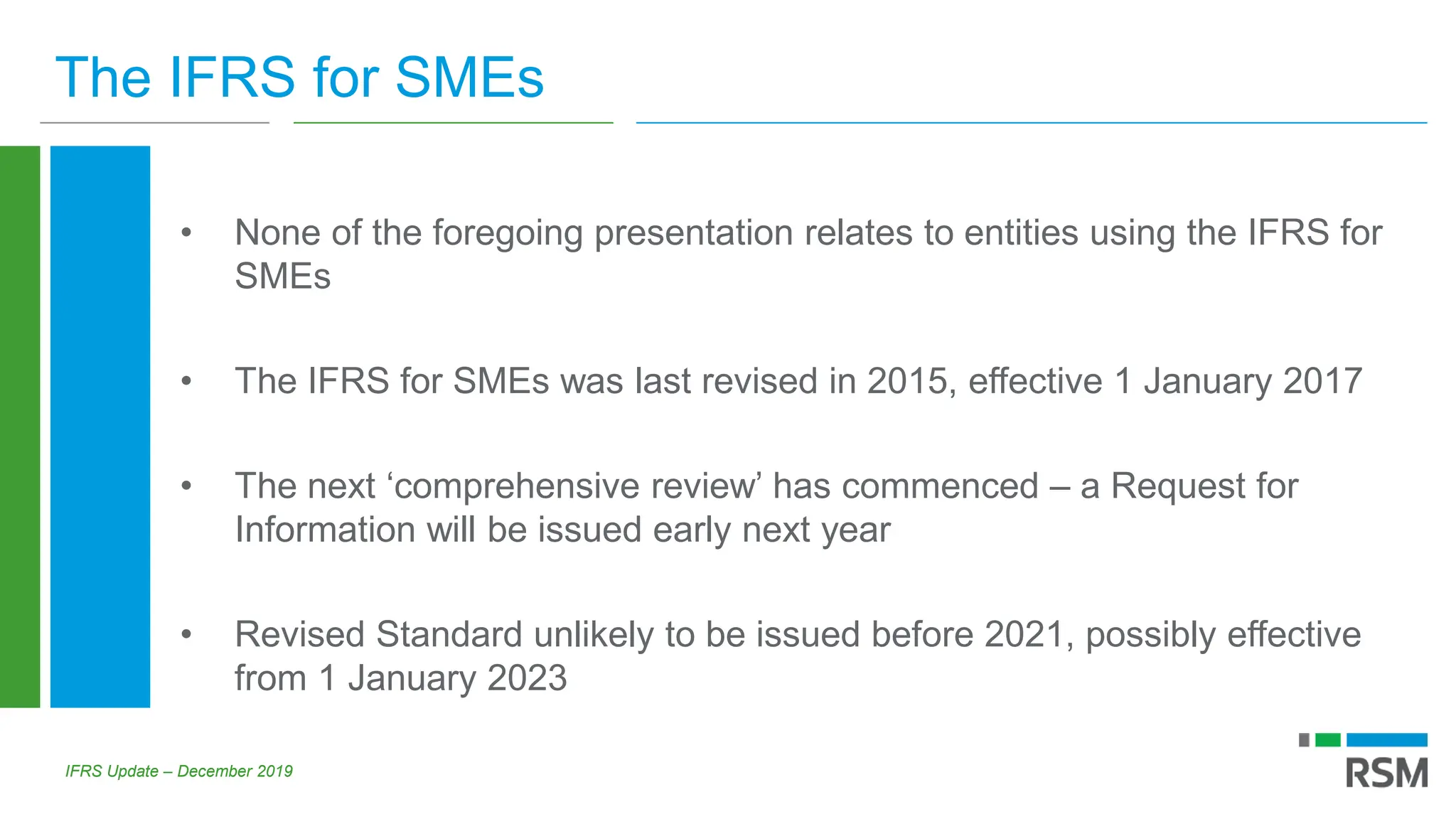 The IFRS for SMEs

• None of the foregoing presentation relates to entities using the IFRS for SMEs

• The IFRS for SMEs was last revised in 2015, effective 1 January 2017

• The next ‘comprehensive review’ has commenced – a Request for Information will be issued early next year

• Revised Standard unlikely to be issued before 2021, possibly effective from 1 January 2023

IFRS Update – December 2019

RSM